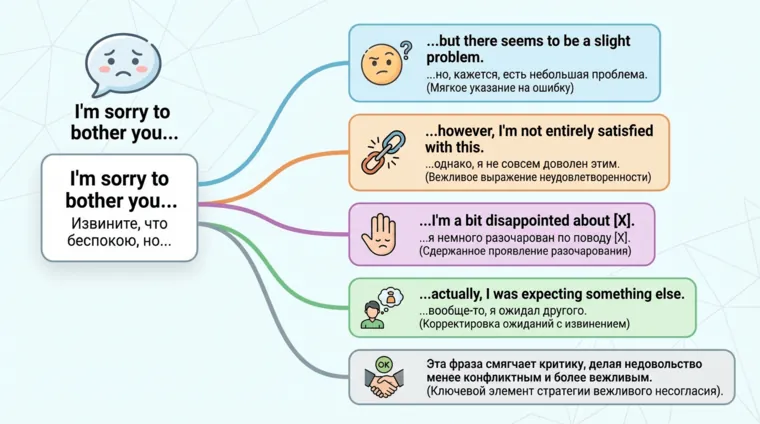 I'm sorry to bother you...

I'm sorry to bother you...
Извините, что беспокою, но...

...but there seems to be a slight problem.
...но, кажется, есть небольшая проблема.
(Мягкое указание на ошибку)

...however, I'm not entirely satisfied with this.
...однако, я не совсем доволен этим.
(Вежливое выражение неудовлетворенности)

...I'm a bit disappointed about [X].
...я немного разочарован по поводу [X].
(Сдержанное проявление разочарования)

...actually, I was expecting something else.
...вообще-то, я ожидал другого.
(Корректировка ожиданий с извинением)

OK
Эта фраза смягчает критику, делая недовольство менее конфликтным и более вежливым.
(Ключевой элемент стратегии вежливого несогласия).